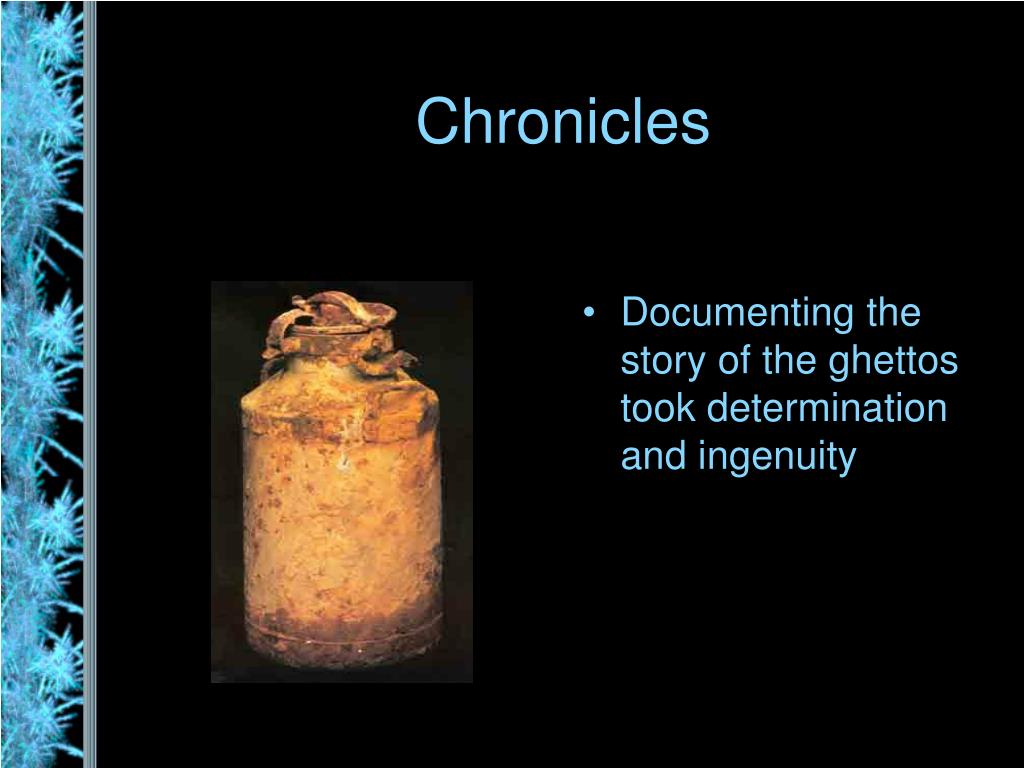 Chronicles

• Documenting the story of the ghettos took determination and ingenuity